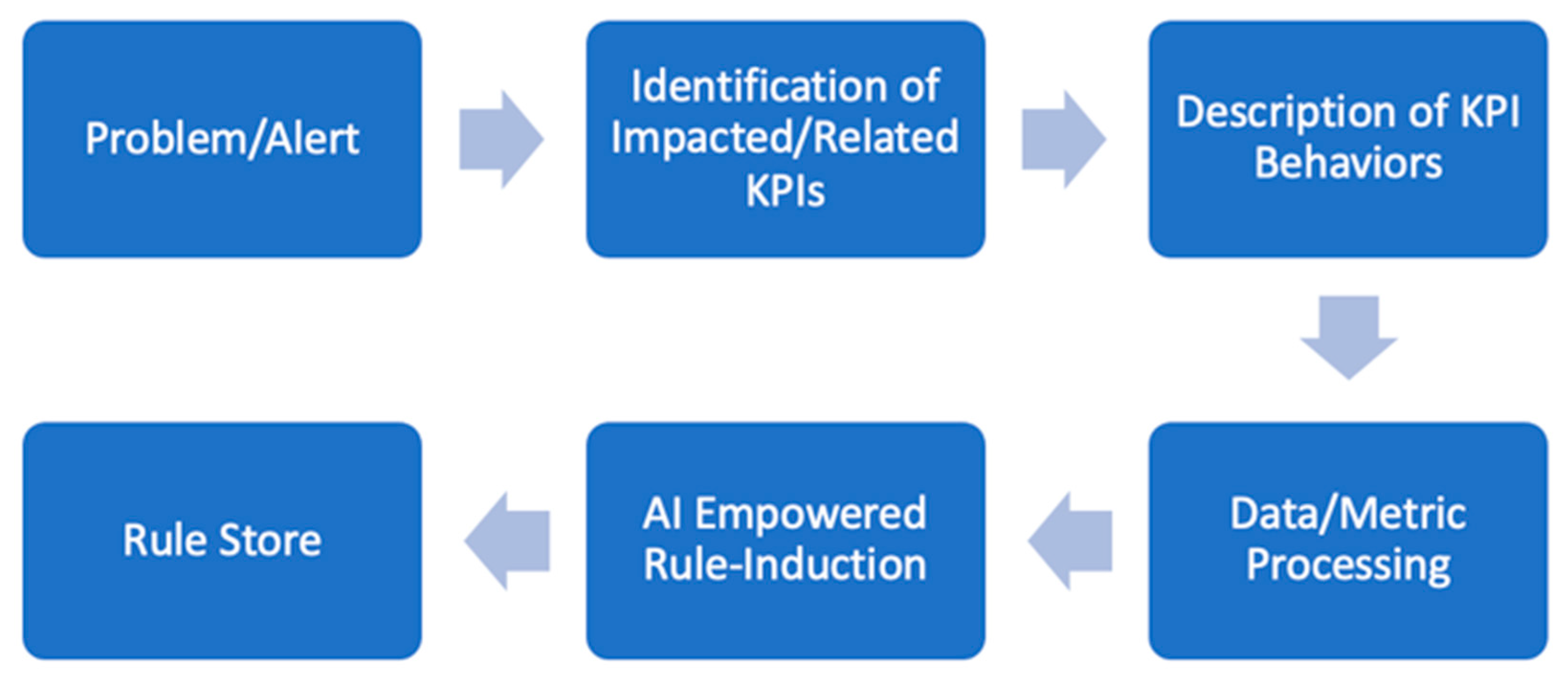 Problem/Alert

Identification of Impacted/Related KPIs

Description of KPI Behaviors

Data/Metric Processing

AI Empowered Rule-Induction

Rule Store